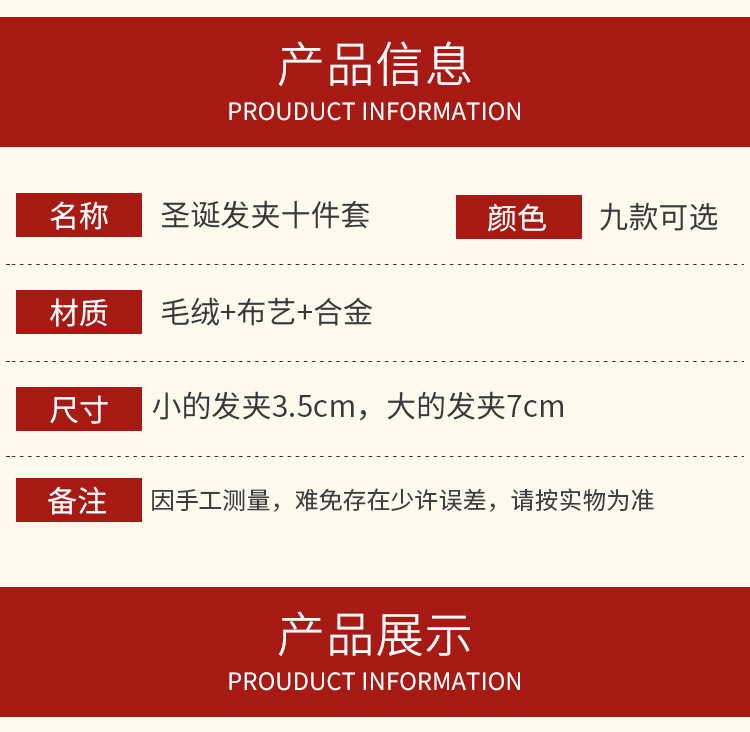 产品信息
PROUDUCT INFORMATION

名称 圣诞发夹十件套 颜色 九款可选

材质 毛绒+布艺+合金

尺寸 小的发夹3.5cm，大的发夹7cm

备注 因手工测量，难免存在少许误差，请按实物为准

产品展示
PROUDUCT INFORMATION